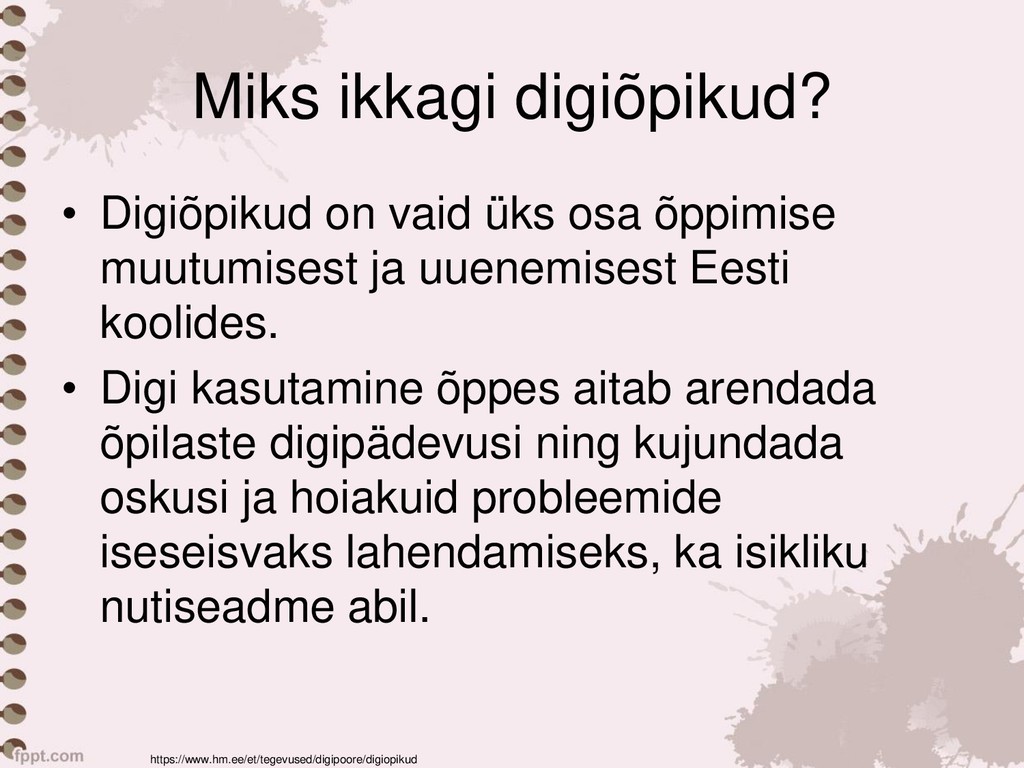 Miks ikkagi digiõpikud?

• Digiõpikud on vaid üks osa õppimise muutumisest ja uuenemisest Eesti koolides.

• Digi kasutamine õppes aitab arendada õpilaste digipädevusi ning kujundada oskusi ja hoiakuid probleemide iseseisvaks lahendamiseks, ka isikliku nutiseadme abil.

fppt.com

https://www.hm.ee/et/tegevused/digipoore/digiopikud